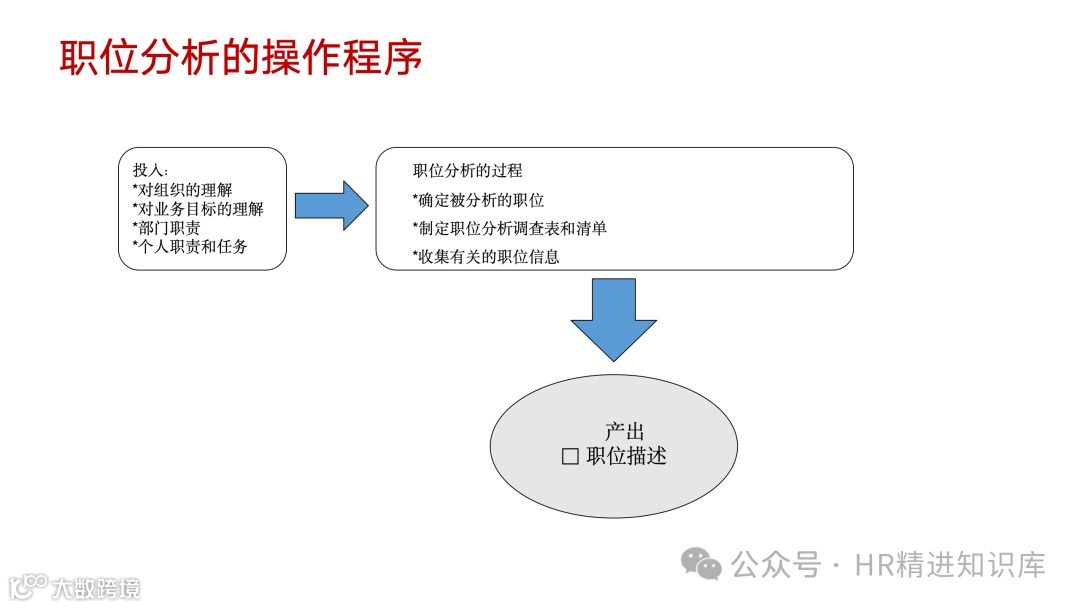 职位分析的操作程序

投入:
*对组织的理解
*对业务目标的理解
*部门职责
*个人职责和任务

职位分析的过程
*确定被分析的职位
*制定职位分析调查表和清单
*收集有关的职位信息

产出
□ 职位描述

公众号 · HR精进知识库

大数跨境